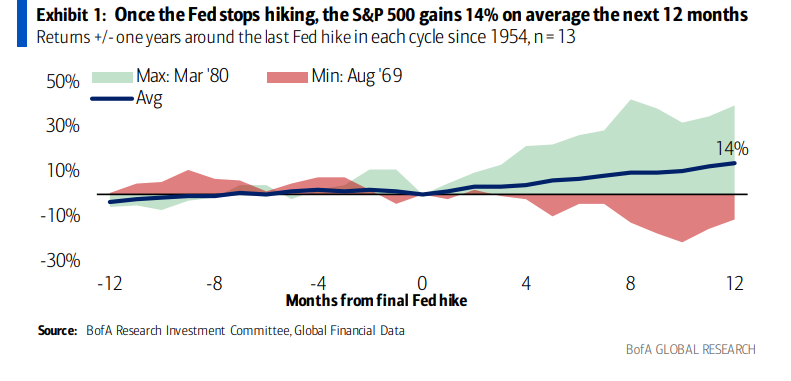 Exhibit 1: Once the Fed stops hiking, the S&P 500 gains 14% on average the next 12 months
Returns +/- one years around the last Fed hike in each cycle since 1954, n = 13

Max: Mar '80
Min: Aug '69
Avg

50%
30%
10%
-10%
-30%

14%

-12
-8
-4
0
4
8
12
Months from final Fed hike

Source: BofA Research Investment Committee, Global Financial Data

BofA GLOBAL RESEARCH